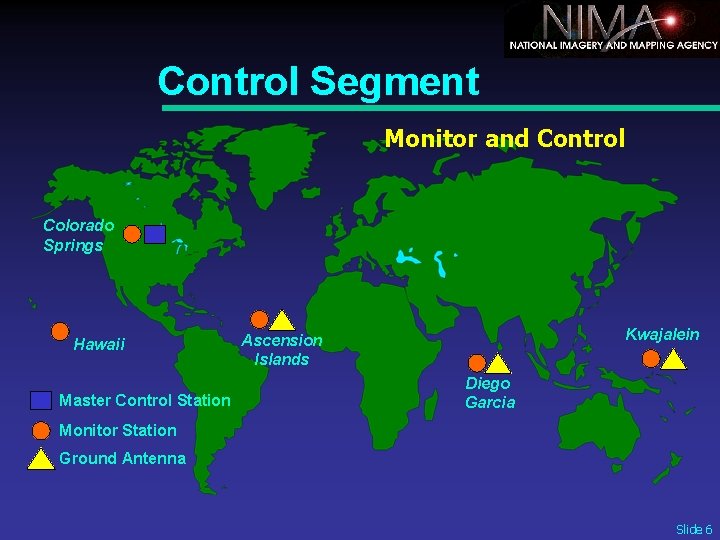 NIMA
NATIONAL IMAGERY AND MAPPING AGENCY

Control Segment

Monitor and Control

Colorado Springs

Hawaii

Ascension Islands

Diego Garcia

Kwajalein

Master Control Station
Monitor Station
Ground Antenna

Slide 6